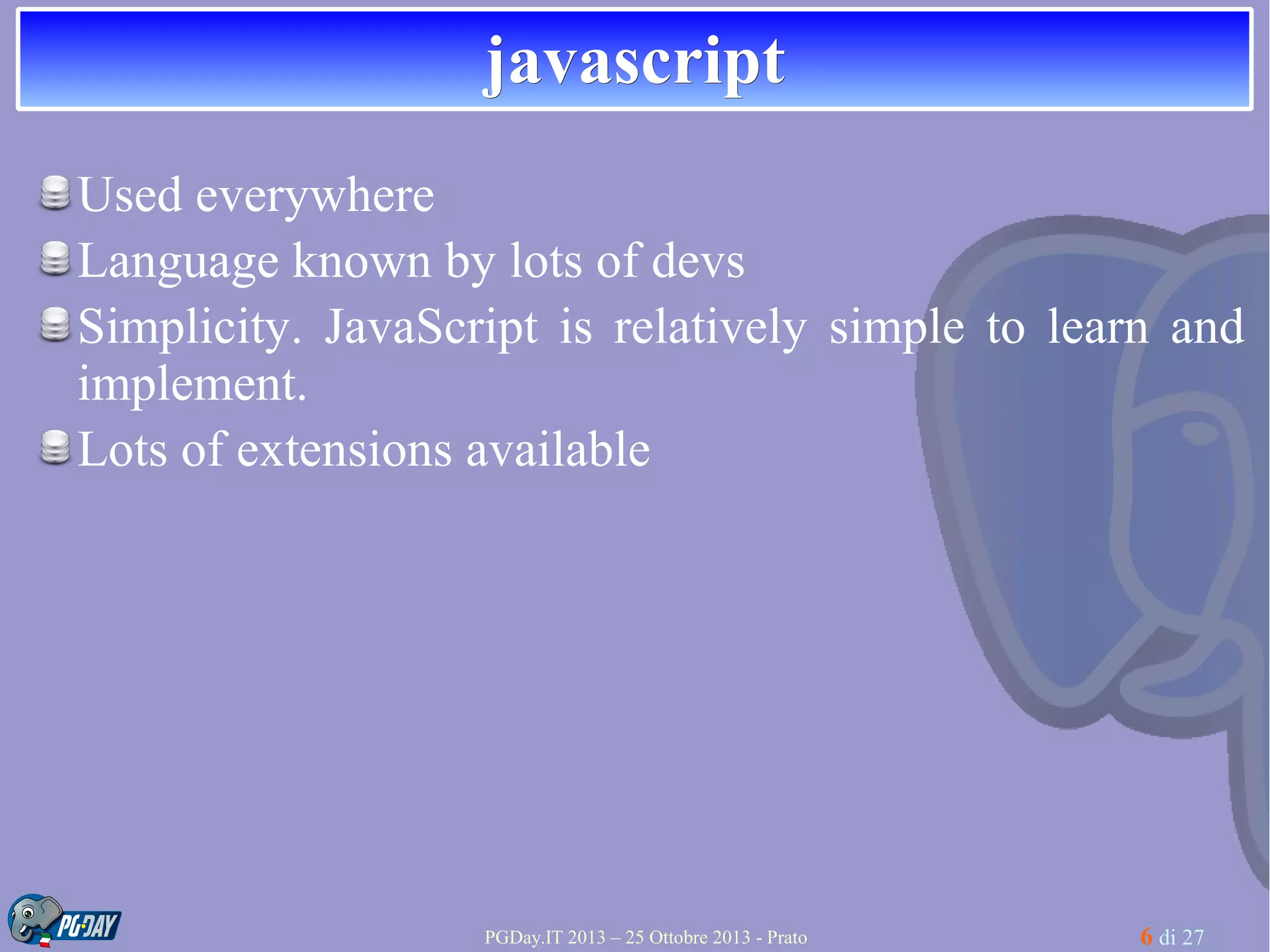 javascript

Used everywhere

Language known by lots of devs

Simplicity. JavaScript is relatively simple to learn and implement.

Lots of extensions available

PG·DAY

PGDay.IT 2013 – 25 Ottobre 2013 - Prato

6 di 27